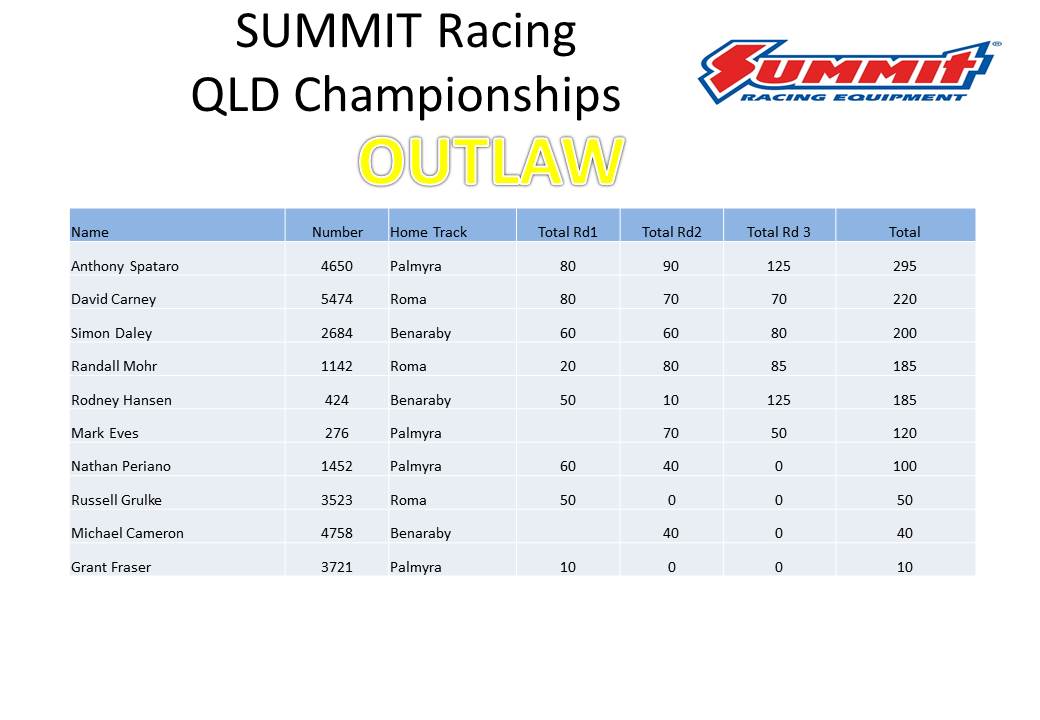 SUMMIT Racing
QLD Championships

Summit
RACING EQUIPMENT

OUTLAW

| Name | Number | Home Track | Total Rd1 | Total Rd2 | Total Rd 3 | Total |
|---|---|---|---|---|---|---|
| Anthony Spataro | 4650 | Palmyra | 80 | 90 | 125 | 295 |
| David Carney | 5474 | Roma | 80 | 70 | 70 | 220 |
| Simon Daley | 2684 | Benaraby | 60 | 60 | 80 | 200 |
| Randall Mohr | 1142 | Roma | 20 | 80 | 85 | 185 |
| Rodney Hansen | 424 | Benaraby | 50 | 10 | 125 | 185 |
| Mark Eves | 276 | Palmyra |  | 70 | 50 | 120 |
| Nathan Periano | 1452 | Palmyra | 60 | 40 | 0 | 100 |
| Russell Grulke | 3523 | Roma | 50 | 0 | 0 | 50 |
| Michael Cameron | 4758 | Benaraby |  | 40 | 0 | 40 |
| Grant Fraser | 3721 | Palmyra | 10 | 0 | 0 | 10 |